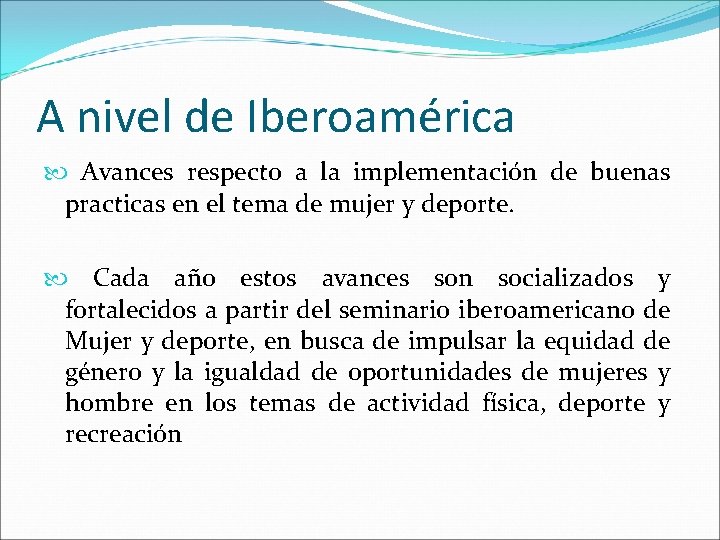 A nivel de Iberoamérica

Avances respecto a la implementación de buenas practicas en el tema de mujer y deporte.

Cada año estos avances son socializados y fortalecidos a partir del seminario iberoamericano de Mujer y deporte, en busca de impulsar la equidad de género y la igualdad de oportunidades de mujeres y hombre en los temas de actividad física, deporte y recreación